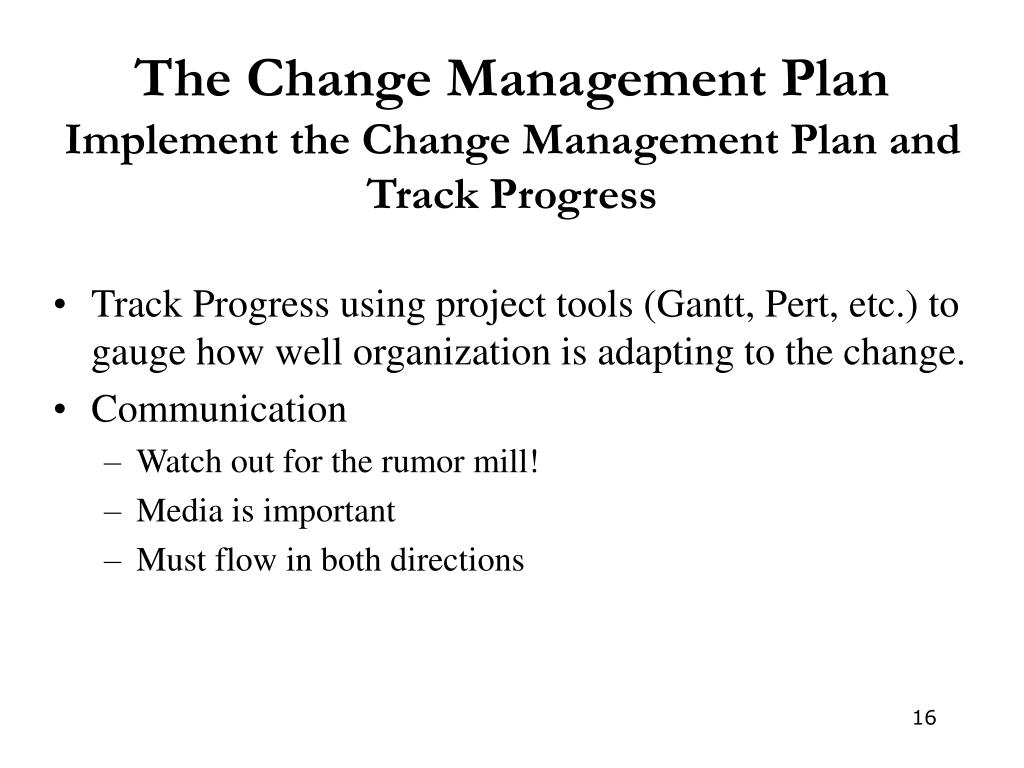 The Change Management Plan
Implement the Change Management Plan and Track Progress

• Track Progress using project tools (Gantt, Pert, etc.) to gauge how well organization is adapting to the change.
• Communication
– Watch out for the rumor mill!
– Media is important
– Must flow in both directions

16